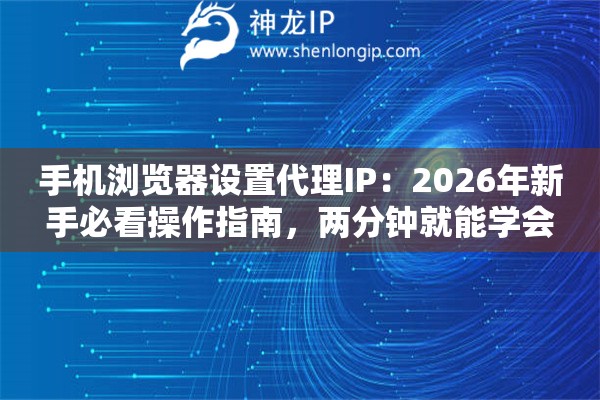 神龙IP
www.shenlongip.com

手机浏览器设置代理IP：2026年新手必看操作指南，两分钟就能学会